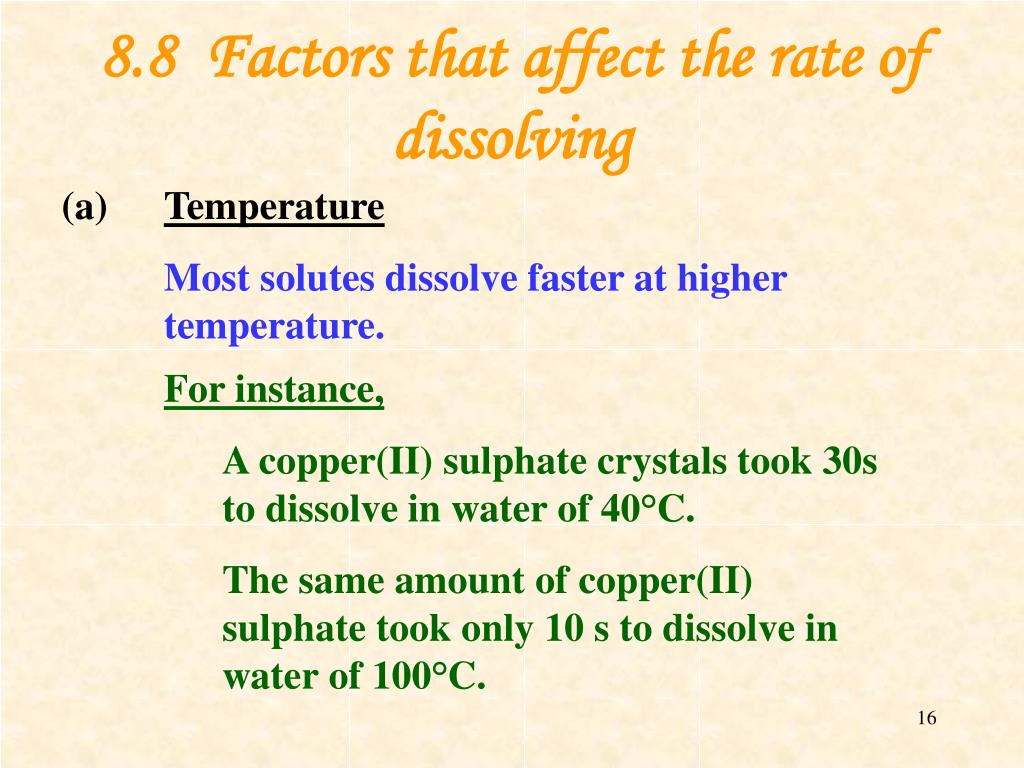 8.8 Factors that affect the rate of dissolving

(a) Temperature

Most solutes dissolve faster at higher temperature.

For instance,

A copper(II) sulphate crystals took 30s to dissolve in water of 40°C.

The same amount of copper(II) sulphate took only 10 s to dissolve in water of 100°C.

16